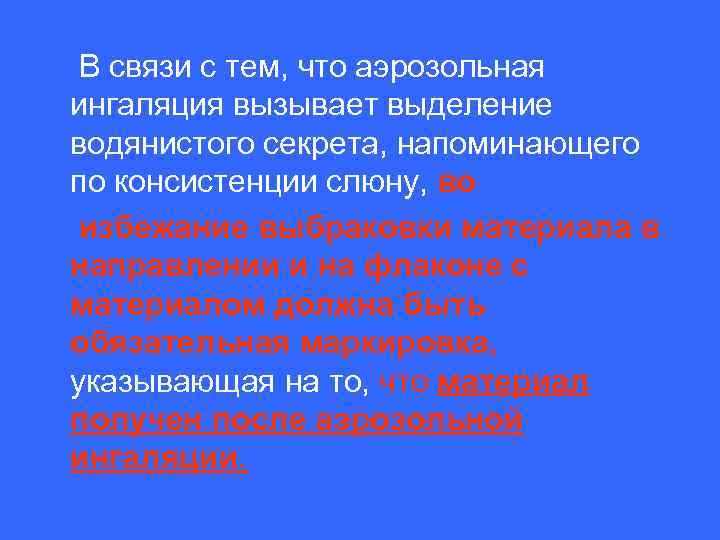 В связи с тем, что аэрозольная ингаляция вызывает выделение водянистого секрета, напоминающего по консистенции слюну, во

избежание выбраковки материала в направлении и на флаконе с материалом должна быть обязательная маркировка, указывающая на то, что материал получен после аэрозольной ингаляции.